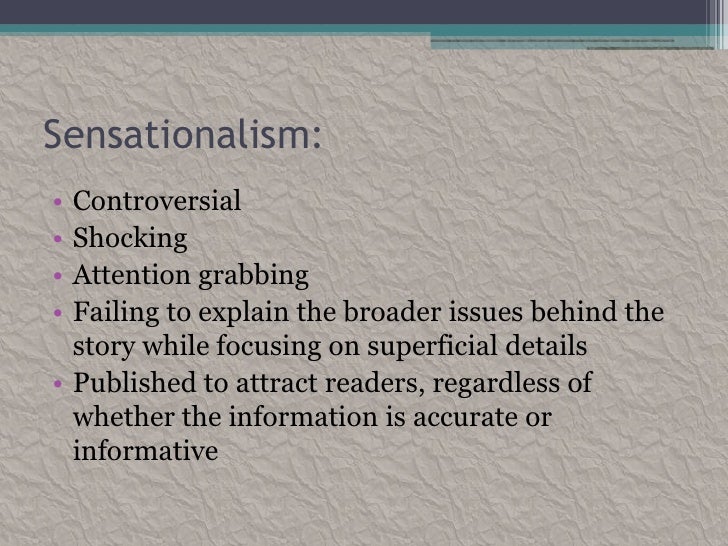 Sensationalism:

• Controversial
• Shocking
• Attention grabbing
• Failing to explain the broader issues behind the story while focusing on superficial details
• Published to attract readers, regardless of whether the information is accurate or informative